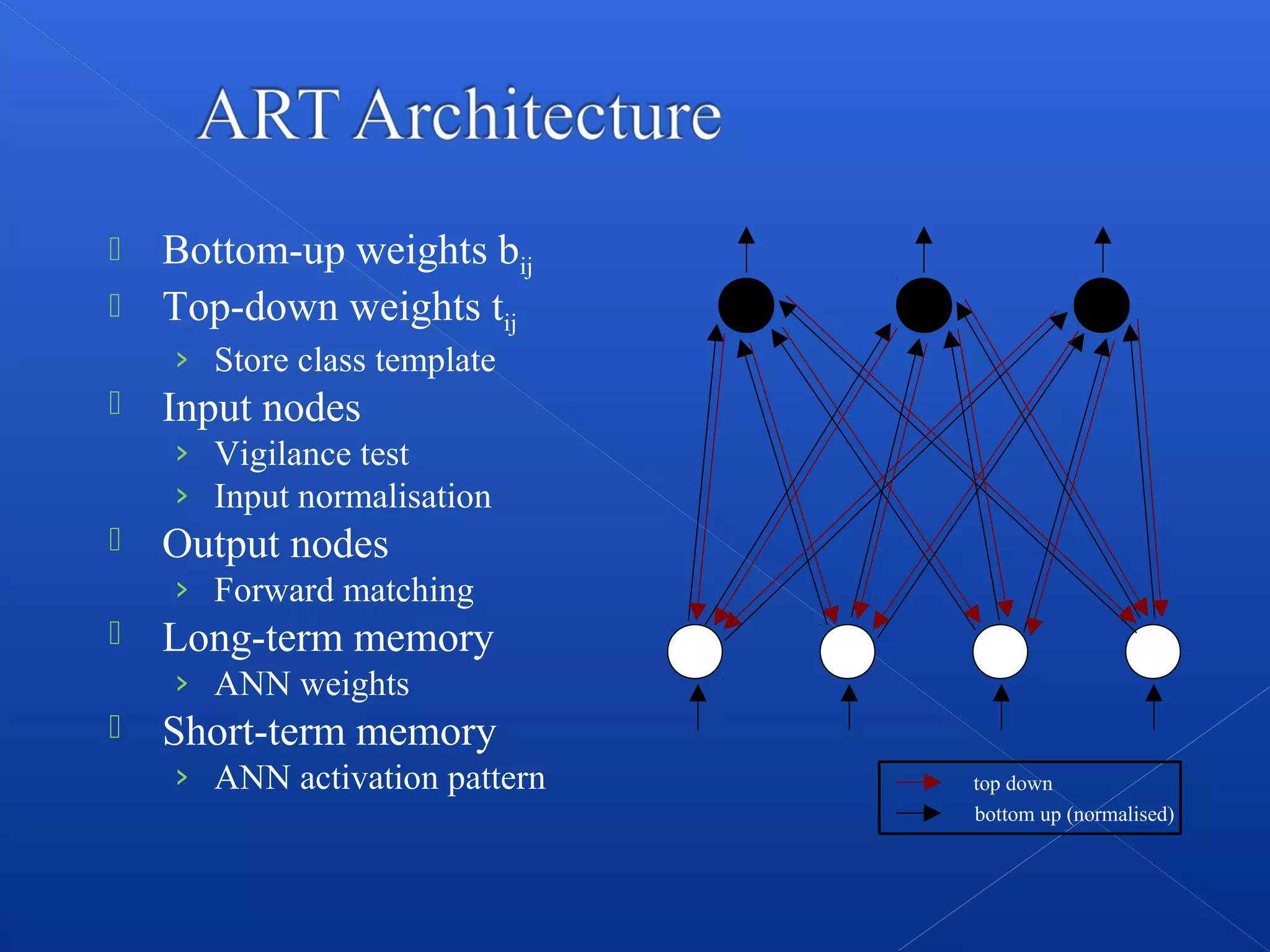 ART Architecture

Bottom-up weights $b_{ij}$

Top-down weights $t_{ij}$

› Store class template

Input nodes

› Vigilance test

› Input normalisation

Output nodes

› Forward matching

Long-term memory

› ANN weights

Short-term memory

› ANN activation pattern

top down
bottom up (normalised)